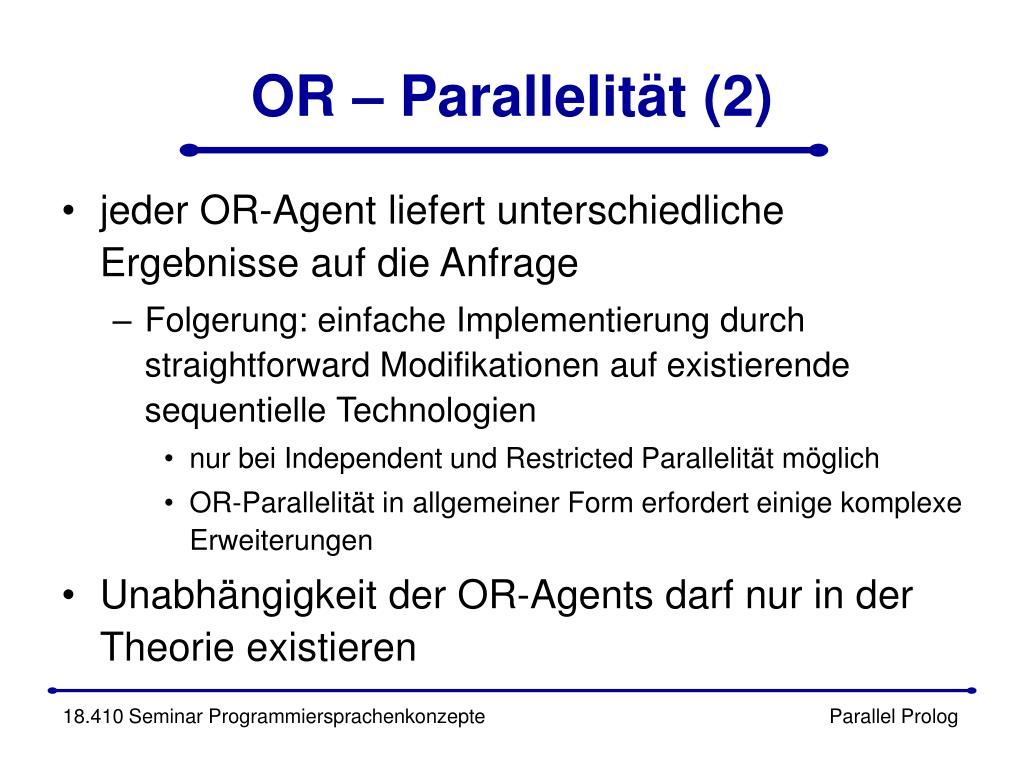 OR – Parallelität (2)

• jeder OR-Agent liefert unterschiedliche Ergebnisse auf die Anfrage

– Folgerung: einfache Implementierung durch straightforward Modifikationen auf existierende sequentielle Technologien

• nur bei Independent und Restricted Parallelität möglich

• OR-Parallelität in allgemeiner Form erfordert einige komplexe Erweiterungen

• Unabhängigkeit der OR-Agents darf nur in der Theorie existieren

18.410 Seminar Programmiersprachenkonzepte

Parallel Prolog